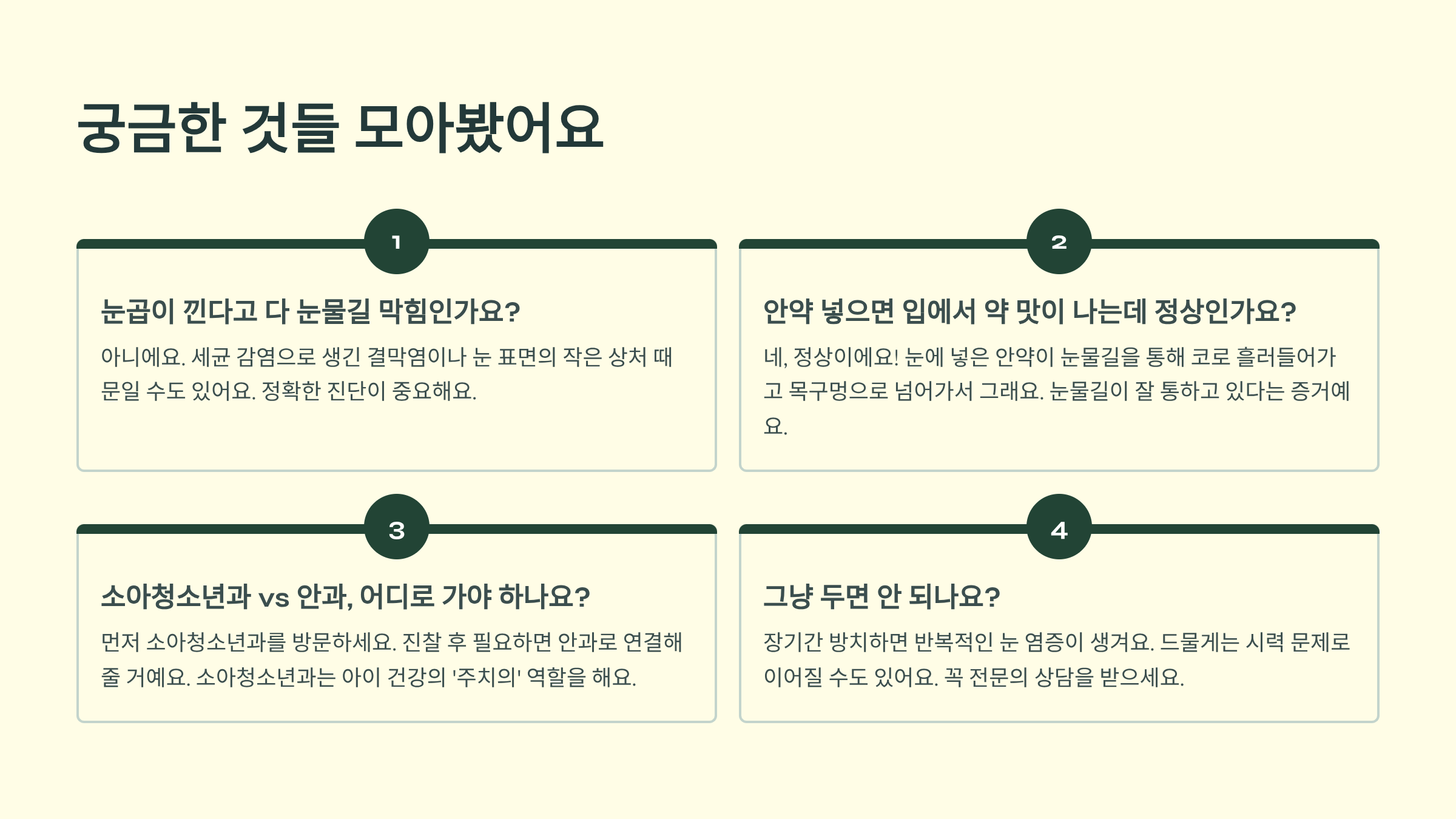 궁금한 것들 모아봤어요

1

눈곱이 낀다고 다 눈물길 막힘인가요?

아니에요. 세균 감염으로 생긴 결막염이나 눈 표면의 작은 상처 때문일 수도 있어요. 정확한 진단이 중요해요.

2

안약 넣으면 입에서 약 맛이 나는데 정상인가요?

네, 정상이에요! 눈에 넣은 안약이 눈물길을 통해 코로 흘러들어가고 목구멍으로 넘어가서 그래요. 눈물길이 잘 통하고 있다는 증거예요.

3

소아청소년과 vs 안과, 어디로 가야 하나요?

먼저 소아청소년과를 방문하세요. 진찰 후 필요하면 안과로 연결해 줄 거예요. 소아청소년과는 아이 건강의 '주치의' 역할을 해요.

4

그냥 두면 안 되나요?

장기간 방치하면 반복적인 눈 염증이 생겨요. 드물게는 시력 문제로 이어질 수도 있어요. 꼭 전문의 상담을 받으세요.